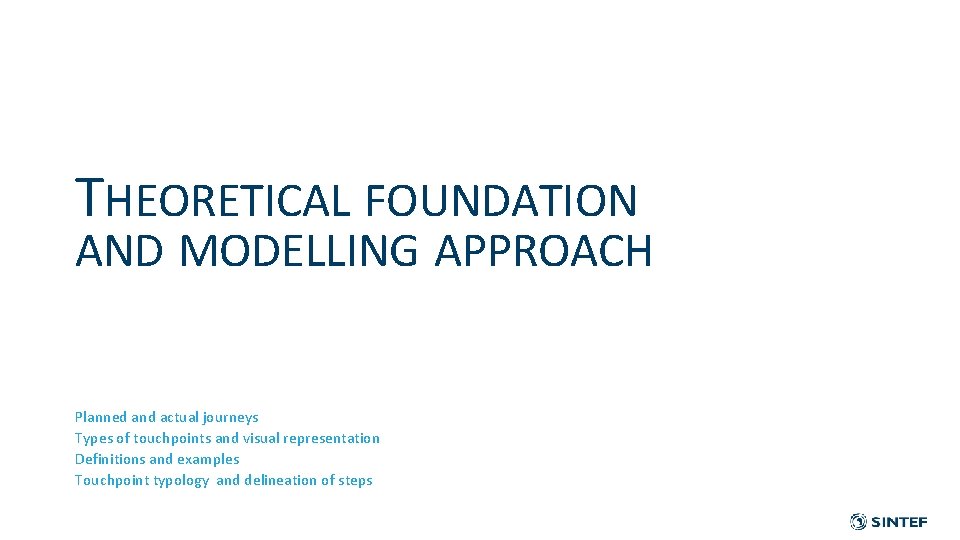 THEORETICAL FOUNDATION AND MODELLING APPROACH

Planned and actual journeys
Types of touchpoints and visual representation
Definitions and examples
Touchpoint typology and delineation of steps

SINTEF